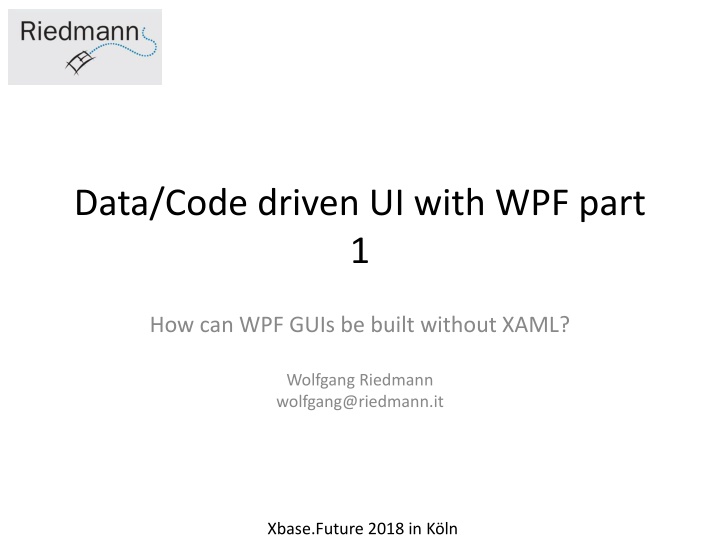 Riedmann

Data/Code driven UI with WPF part 1

How can WPF GUIs be built without XAML?

Wolfgang Riedmann
wolfgang@riedmann.it

Xbase.Future 2018 in Köln